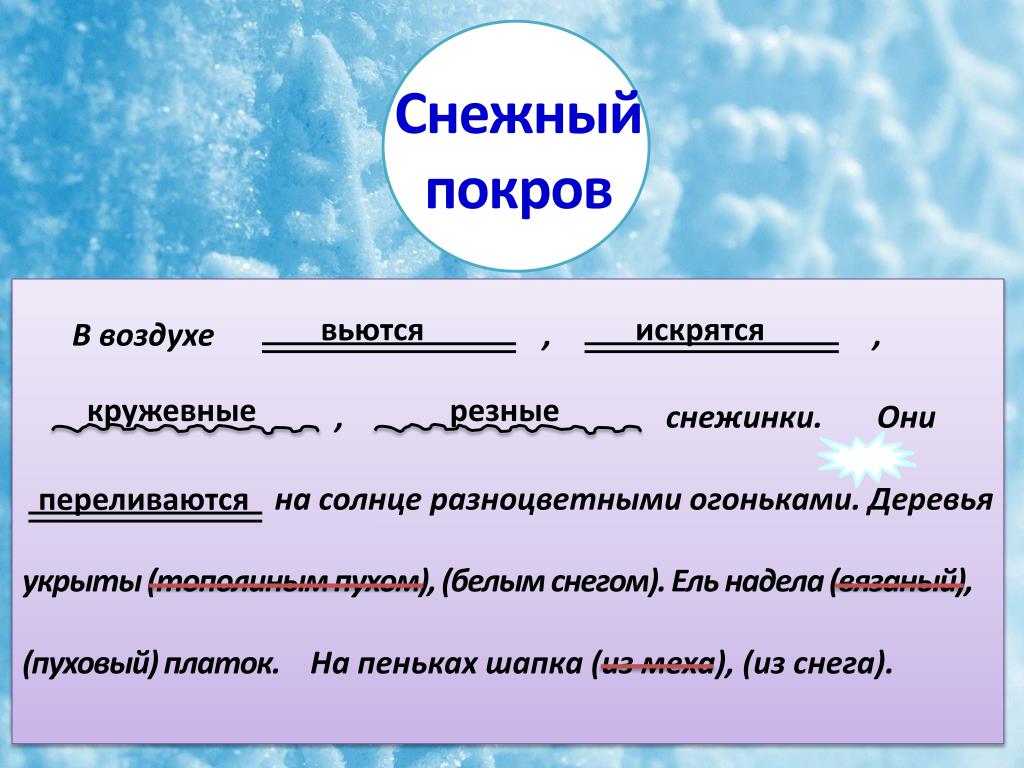 Снежный покров

В воздухе вьются , искрятся ,

кружевные , резные снежинки. Они

переливаются на солнце разноцветными огоньками. Деревья

укрыты (тополиным пухом), (белым снегом). Ель надела (вязаный), (пуховый) платок. На пеньках шапка (из меха), (из снега).